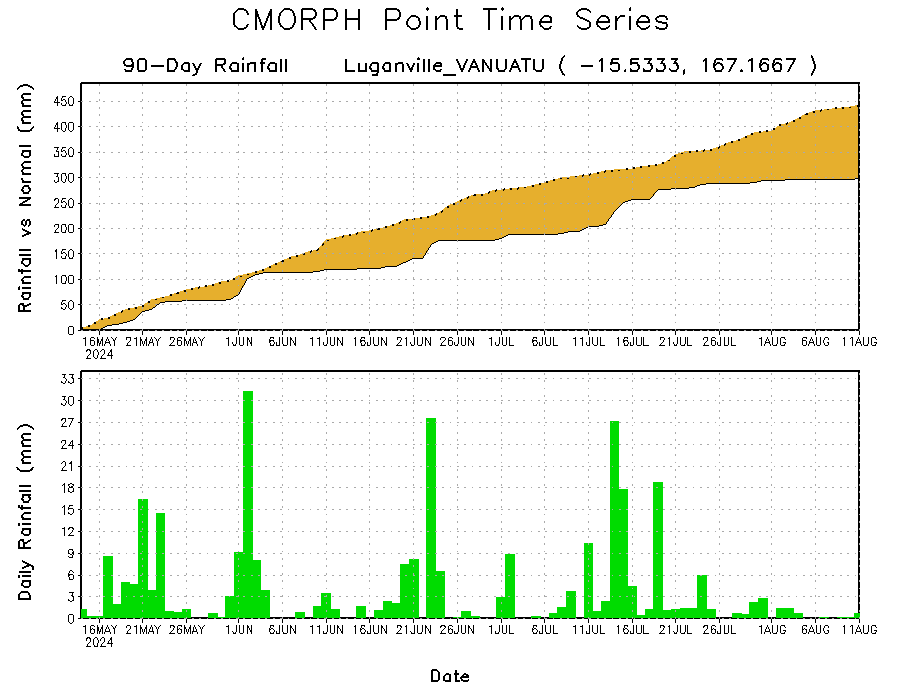 CMORPH Point Time Series

90-Day Rainfall Luganville_VANUATU ( -15.5333, 167.1667 )

Rainfall vs Normal (mm)

450
400
350
300
250
200
150
100
50
0

16MAY 2024 21MAY 26MAY 1JUN 6JUN 11JUN 16JUN 21JUN 26JUN 1JUL 6JUL 11JUL 16JUL 21JUL 26JUL 1AUG 6AUG 11AUG

Daily Rainfall (mm)

33
30
27
24
21
18
15
12
9
6
3
0

16MAY 2024 21MAY 26MAY 1JUN 6JUN 11JUN 16JUN 21JUN 26JUN 1JUL 6JUL 11JUL 16JUL 21JUL 26JUL 1AUG 6AUG 11AUG

Date